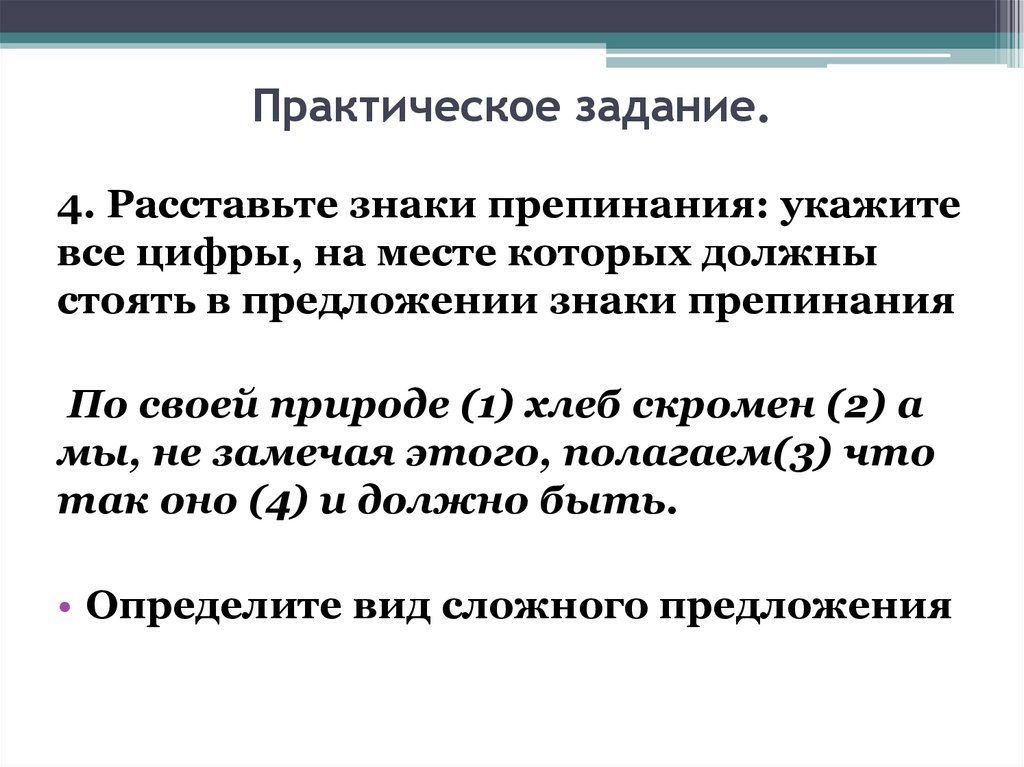 Практическое задание.

4. Расставьте знаки препинания: укажите все цифры, на месте которых должны стоять в предложении знаки препинания

По своей природе (1) хлеб скромен (2) а мы, не замечая этого, полагаем(3) что так оно (4) и должно быть.

• Определите вид сложного предложения